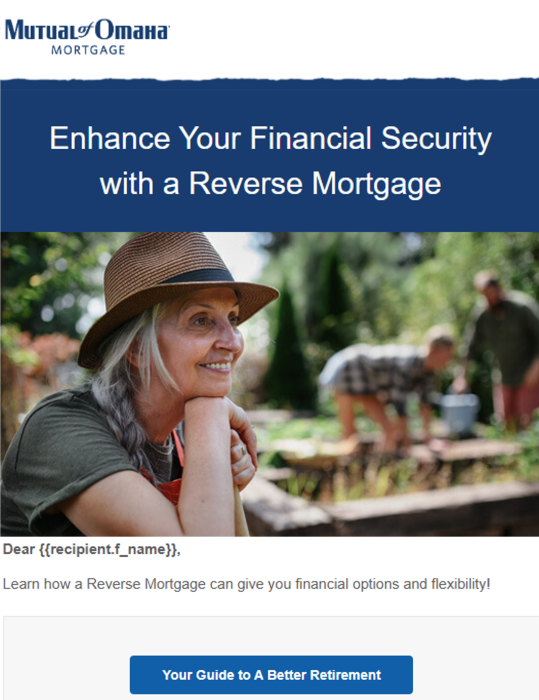 Mutual of Omaha
MORTGAGE

Enhance Your Financial Security with a Reverse Mortgage

Dear {{recipient.f_name}},

Learn how a Reverse Mortgage can give you financial options and flexibility!

Your Guide to A Better Retirement